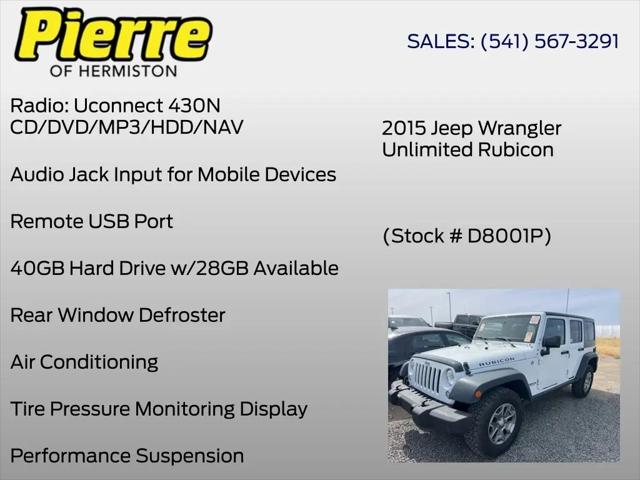 Pierre
OF HERMISTON

SALES: (541) 567-3291

Radio: Uconnect 430N CD/DVD/MP3/HDD/NAV

Audio Jack Input for Mobile Devices

Remote USB Port

40GB Hard Drive w/28GB Available

Rear Window Defroster

Air Conditioning

Tire Pressure Monitoring Display

Performance Suspension

2015 Jeep Wrangler Unlimited Rubicon

(Stock # D8001P)

RUBICON